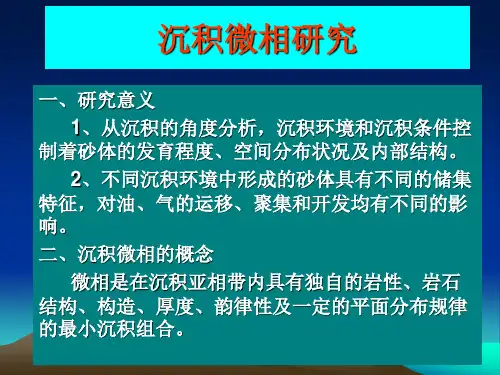 沉积微相研究

一、研究意义

1、从沉积的角度分析，沉积环境和沉积条件控制着砂体的发育程度、空间分布状况及内部结构。

2、不同沉积环境中形成的砂体具有不同的储集特征，对油、气的运移、聚集和开发均有不同的影响。

二、沉积微相的概念

微相是在沉积亚相带内具有独自的岩性、岩石结构、构造、厚度、韵律性及一定的平面分布规律的最小沉积组合。